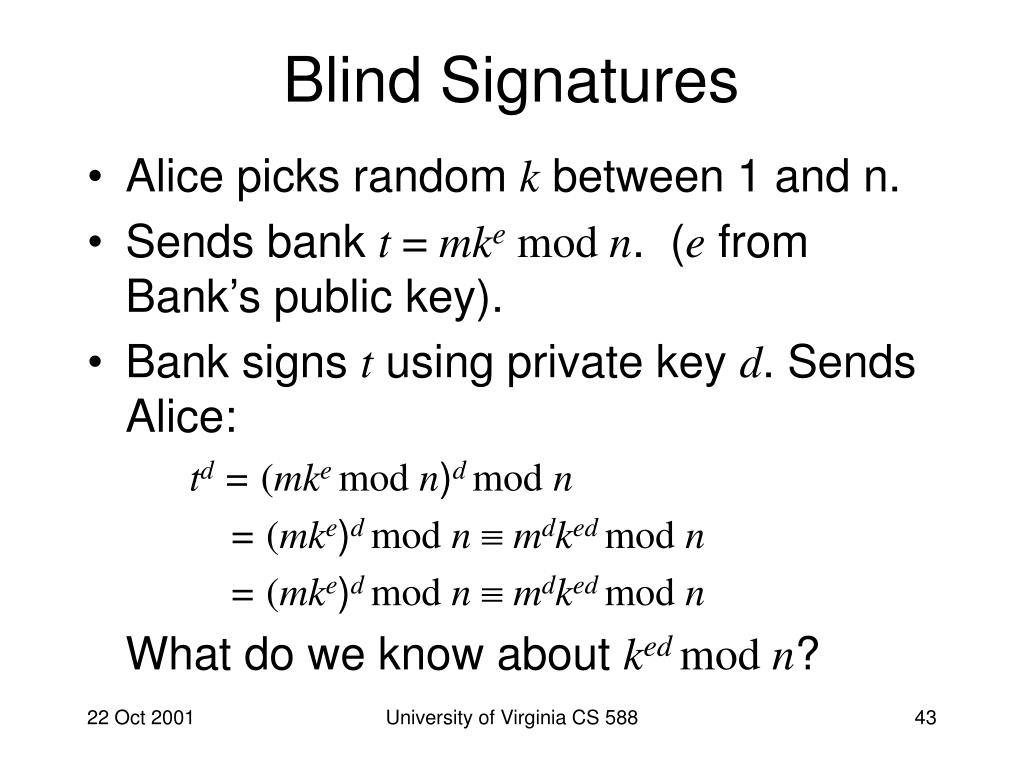 Blind Signatures

• Alice picks random $k$ between 1 and n.
• Sends bank $t = mk^e \bmod n$. ($e$ from Bank's public key).
• Bank signs $t$ using private key $d$. Sends Alice:

$t^d = (mk^e \bmod n)^d \bmod n$

$= (mk^e)^d \bmod n \equiv m^d k^{ed} \bmod n$

$= (mk^e)^d \bmod n \equiv m^d k^{ed} \bmod n$

What do we know about $k^{ed} \bmod n$?

22 Oct 2001

University of Virginia CS 588

43